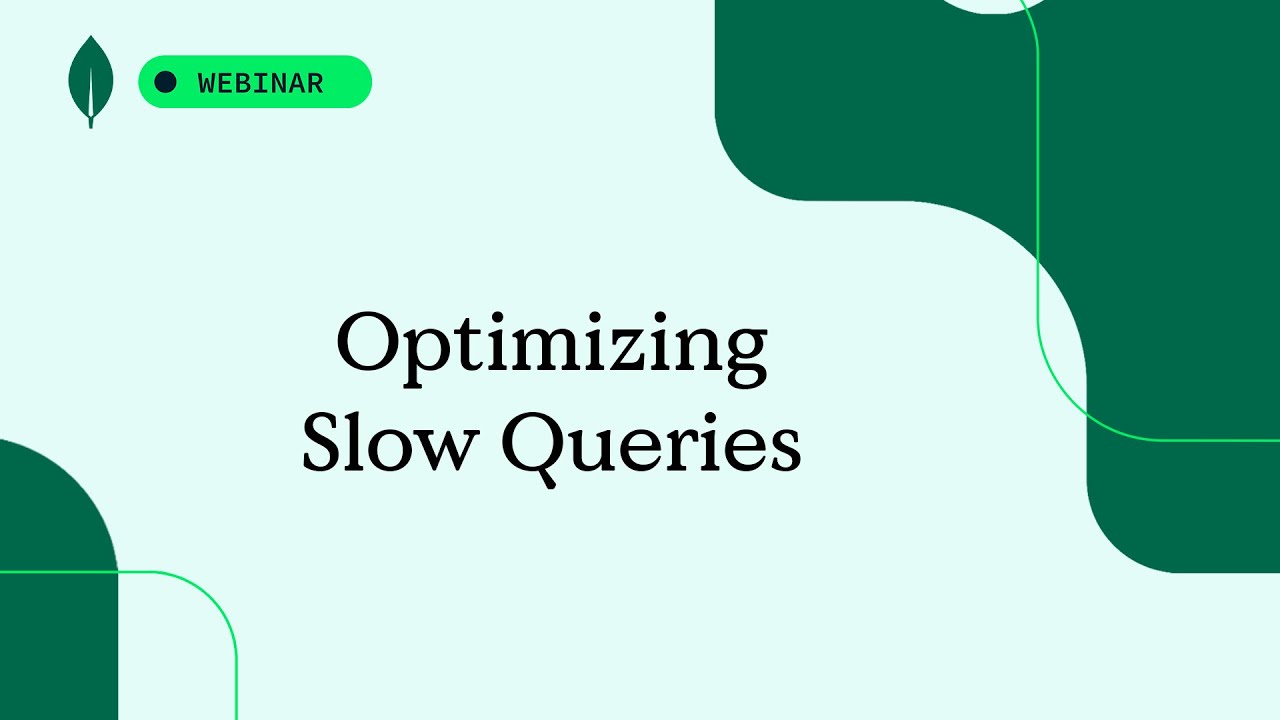 WEBINAR

Optimizing Slow Queries